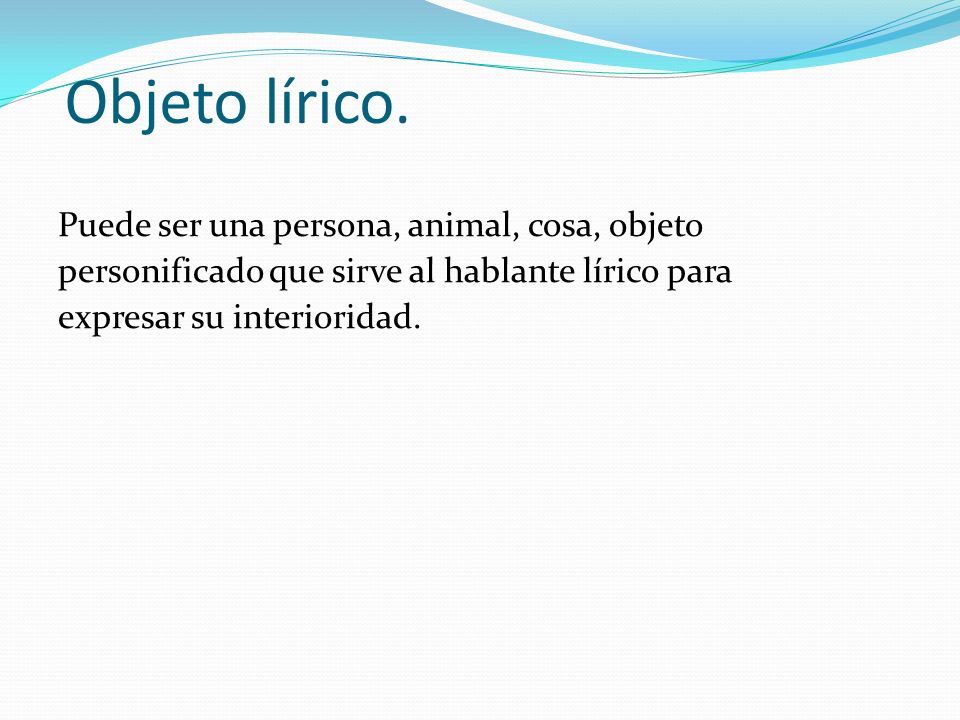 Objeto lírico.

Puede ser una persona, animal, cosa, objeto personificado que sirve al hablante lírico para expresar su interioridad.